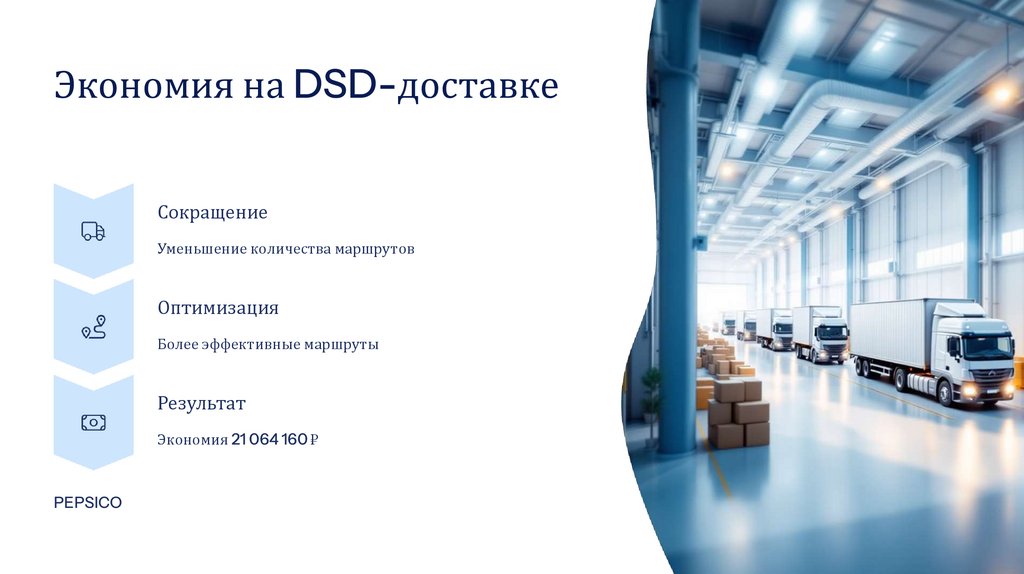 Экономия на DSD-доставке

Сокращение

Уменьшение количества маршрутов

Оптимизация

Более эффективные маршруты

Результат

Экономия 21 064 160 ₽

PEPSICO